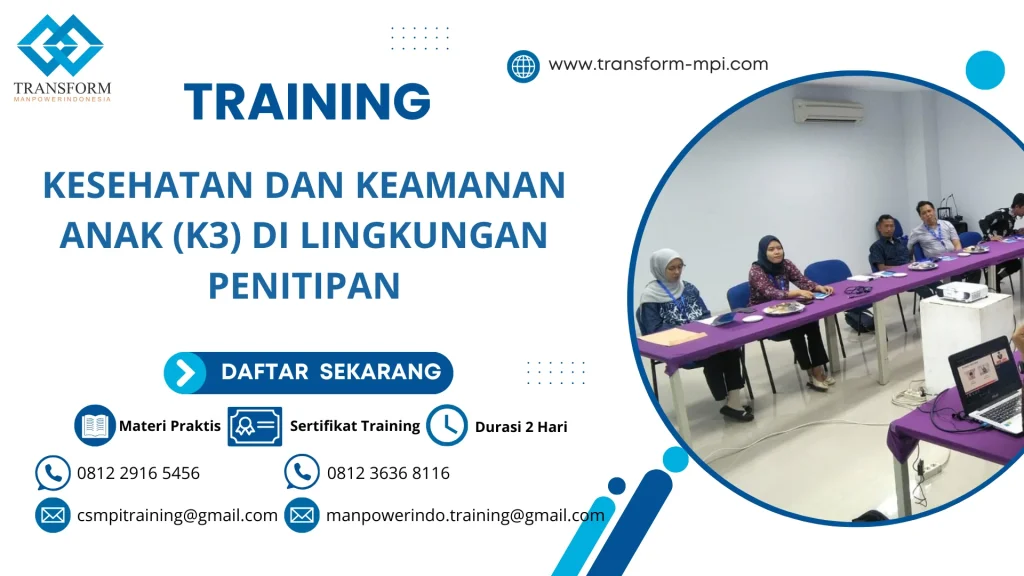 TRANSFORM
MANPOWERINDONESIA

www.transform-mpi.com

TRAINING

KESEHATAN DAN KEAMANAN ANAK (K3) DI LINGKUNGAN PENITIPAN

DAFTAR SEKARANG

Materi Praktis
Sertifikat Training
Durasi 2 Hari

0812 2916 5456
0812 3636 8116
csmpitraining@gmail.com
manpowerindo.training@gmail.com